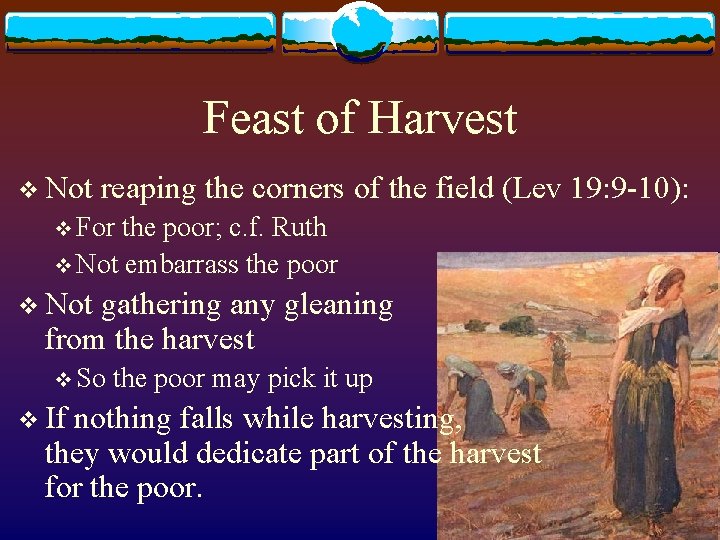 Feast of Harvest

❖ Not reaping the corners of the field (Lev 19:9-10):

❖ For the poor; c.f. Ruth

❖ Not embarrass the poor

❖ Not gathering any gleaning from the harvest

❖ So the poor may pick it up

❖ If nothing falls while harvesting, they would dedicate part of the harvest for the poor.